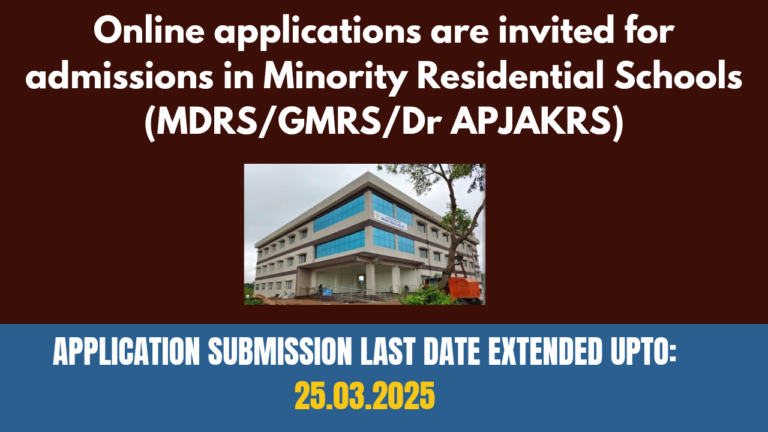 Online applications are invited for admissions in Minority Residential Schools (MDRS/GMRS/Dr APJAKRS)

APPLICATION SUBMISSION LAST DATE EXTENDED UPTO:
25.03.2025